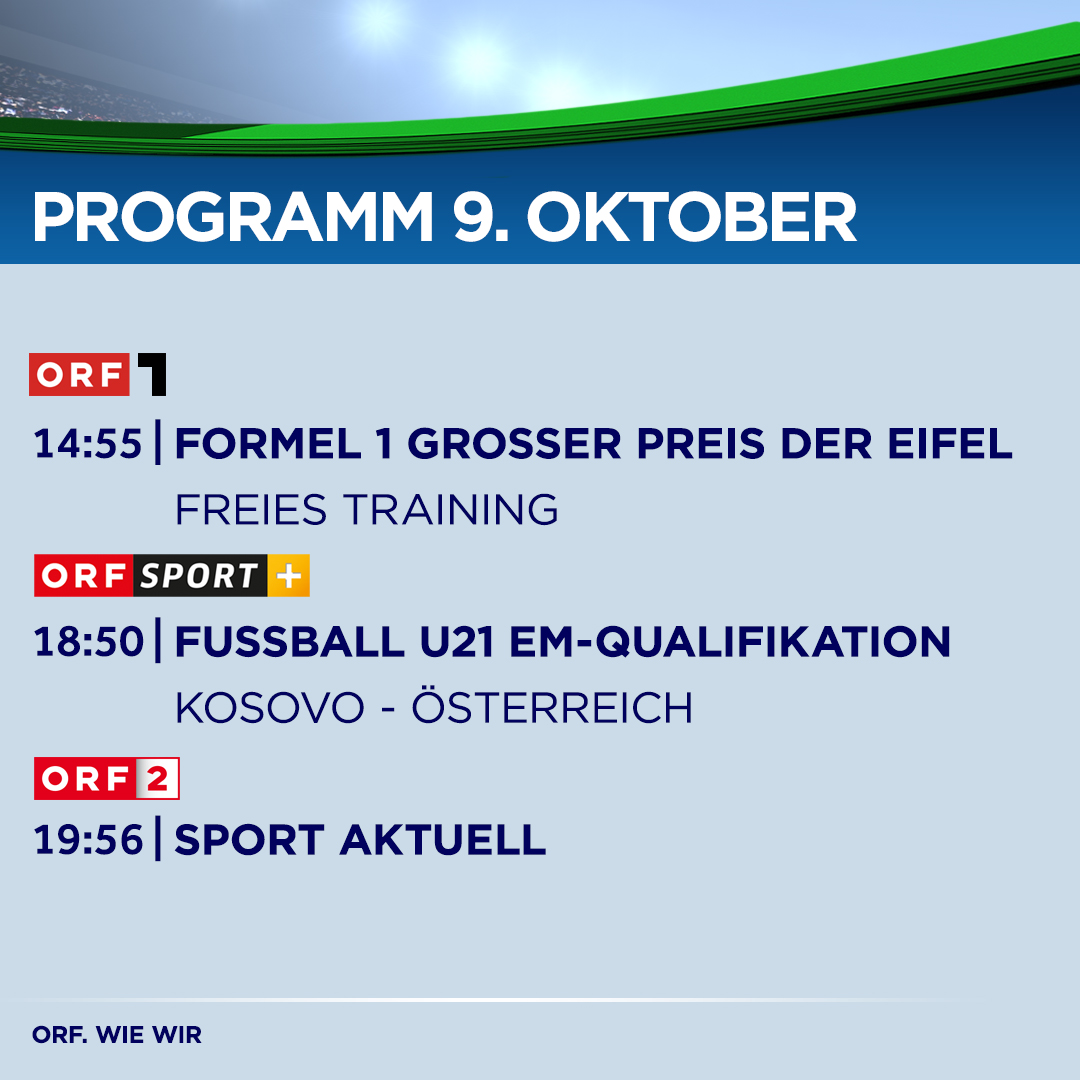 PROGRAMM 9. OKTOBER

ORF 1

14:55 | FORMEL 1 GROSSER PREIS DER EIFEL
FREIES TRAINING

ORF SPORT +

18:50 | FUSSBALL U21 EM-QUALIFIKATION
KOSOVO - ÖSTERREICH

ORF 2

19:56 | SPORT AKTUELL

ORF. WIE WIR